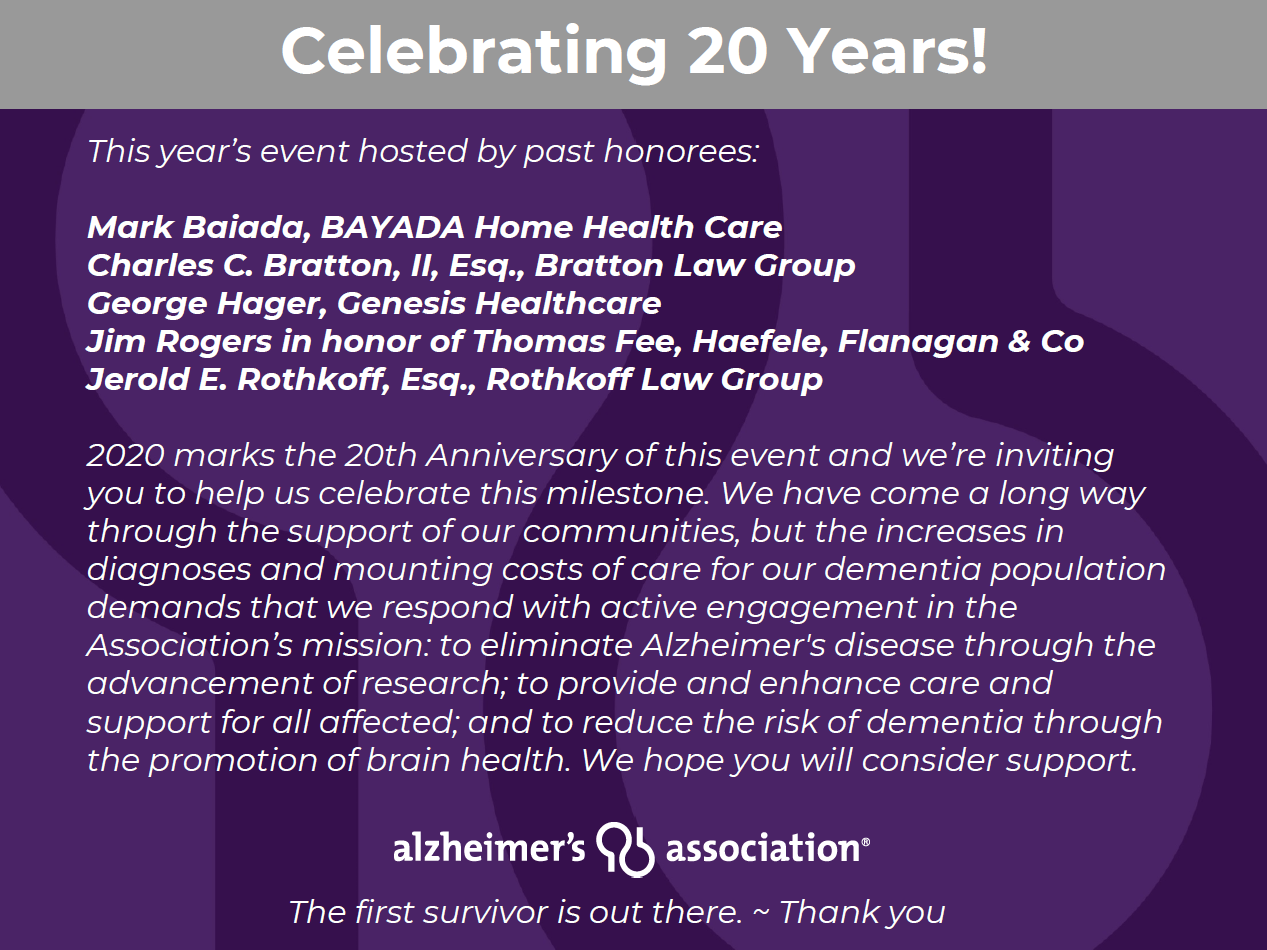 Celebrating 20 Years!

This year's event hosted by past honorees:

Mark Baiada, BAYADA Home Health Care
Charles C. Bratton, II, Esq., Bratton Law Group
George Hager, Genesis Healthcare
Jim Rogers in honor of Thomas Fee, Haefele, Flanagan & Co
Jerold E. Rothkoff, Esq., Rothkoff Law Group

2020 marks the 20th Anniversary of this event and we're inviting you to help us celebrate this milestone. We have come a long way through the support of our communities, but the increases in diagnoses and mounting costs of care for our dementia population demands that we respond with active engagement in the Association's mission: to eliminate Alzheimer's disease through the advancement of research; to provide and enhance care and support for all affected; and to reduce the risk of dementia through the promotion of brain health. We hope you will consider support.

alzheimer's association®

The first survivor is out there. ~ Thank you